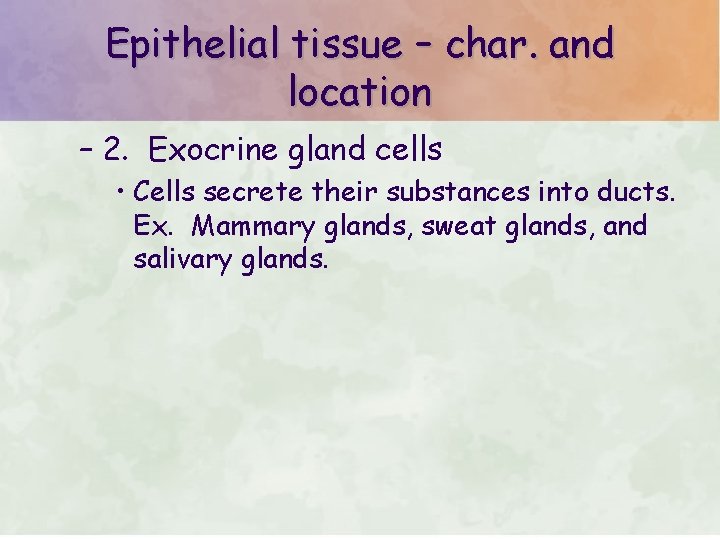 Epithelial tissue – char. and location

– 2. Exocrine gland cells

• Cells secrete their substances into ducts. Ex. Mammary glands, sweat glands, and salivary glands.